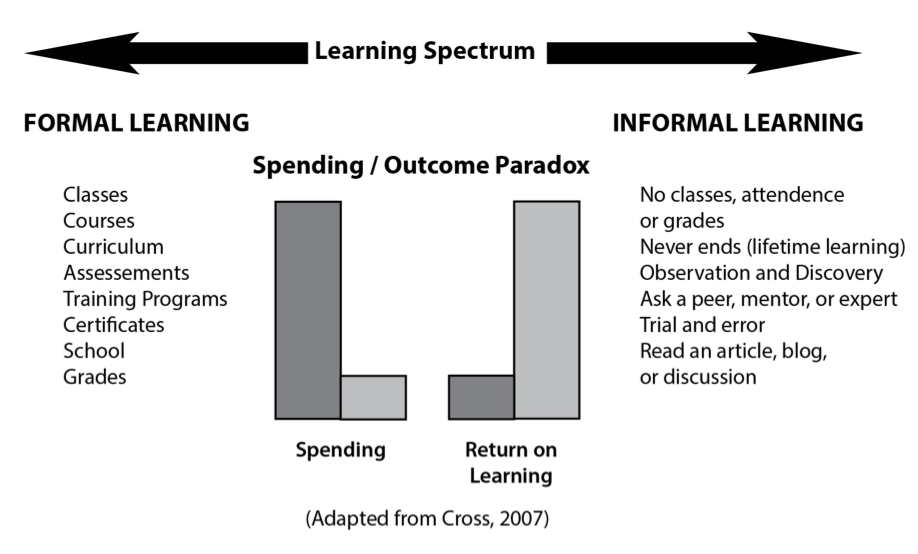 Learning Spectrum

FORMAL LEARNING

Classes
Courses
Curriculum
Assessements
Training Programs
Certificates
School
Grades

Spending / Outcome Paradox

Spending

Return on Learning

(Adapted from Cross, 2007)

INFORMAL LEARNING

No classes, attendence or grades
Never ends (lifetime learning)
Observation and Discovery
Ask a peer, mentor, or expert
Trial and error
Read an article, blog, or discussion